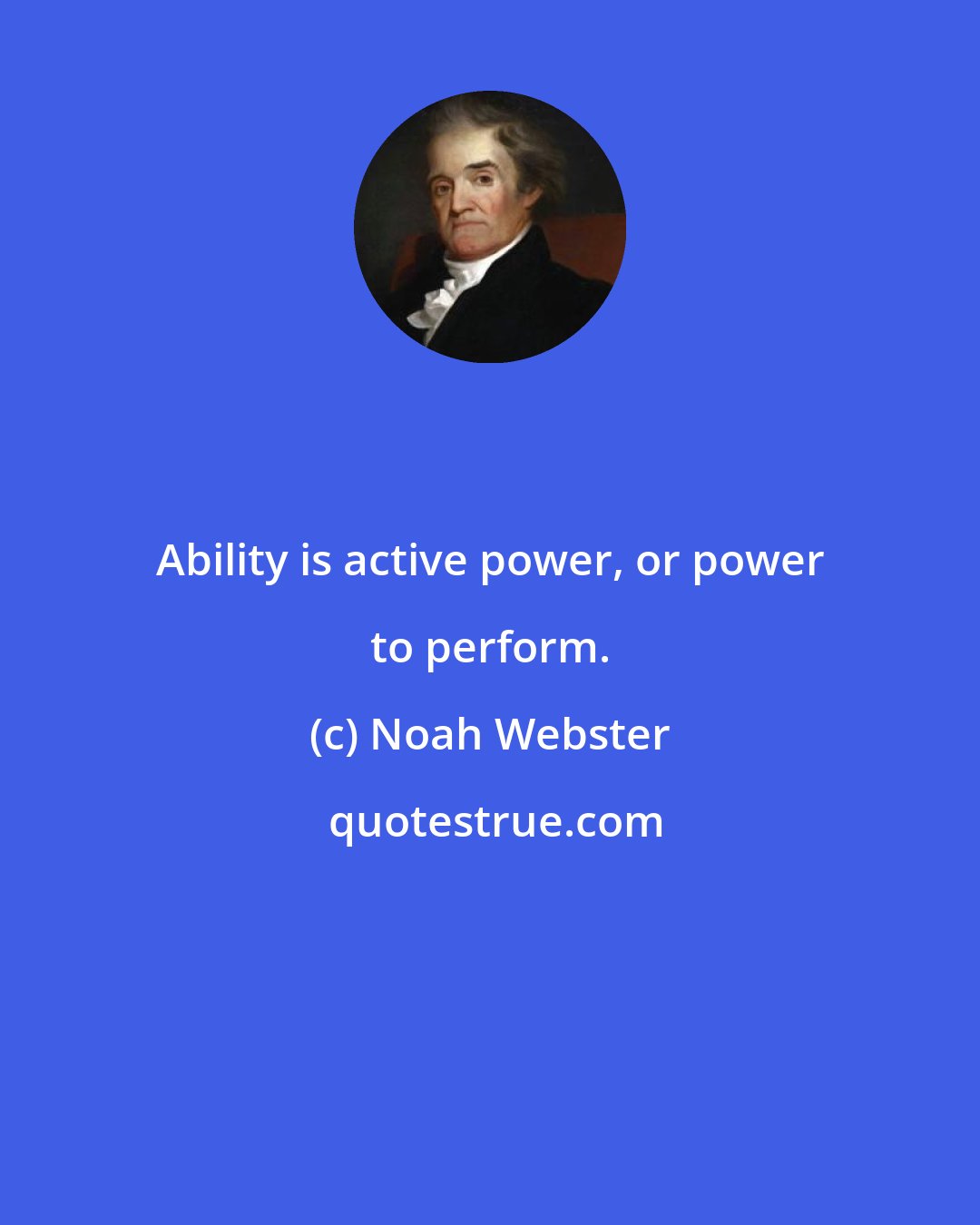 Ability is active power, or power to perform.

(c) Noah Webster

quotestrue.com